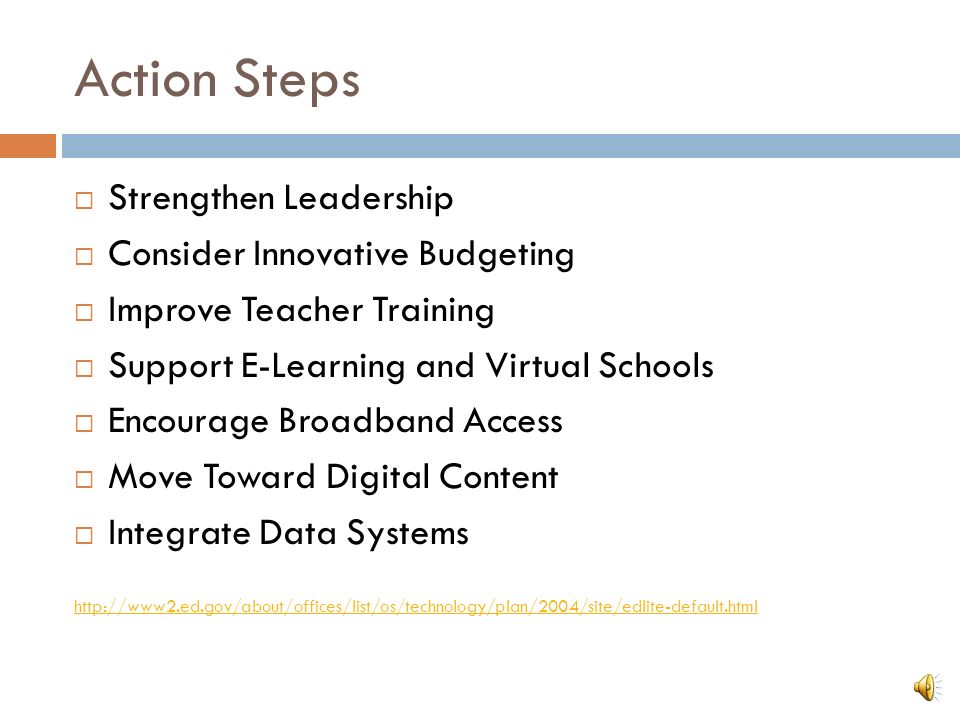 Action Steps

□ Strengthen Leadership
□ Consider Innovative Budgeting
□ Improve Teacher Training
□ Support E-Learning and Virtual Schools
□ Encourage Broadband Access
□ Move Toward Digital Content
□ Integrate Data Systems

http://www2.ed.gov/about/offices/list/os/technology/plan/2004/site/edlite-default.html